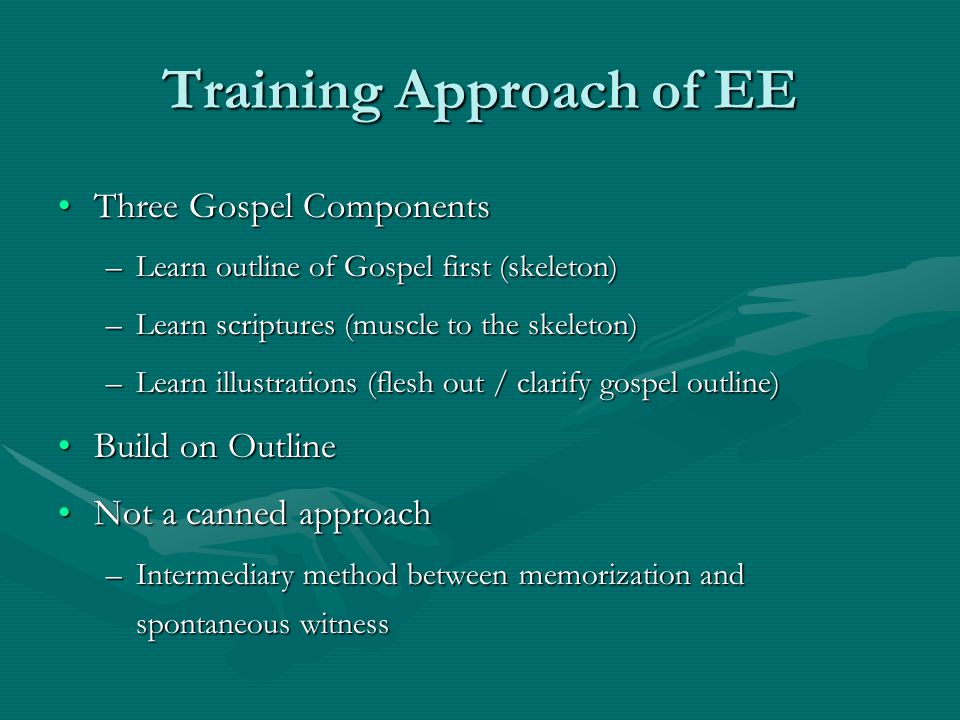 Training Approach of EE

• Three Gospel Components
 – Learn outline of Gospel first (skeleton)
 – Learn scriptures (muscle to the skeleton)
 – Learn illustrations (flesh out / clarify gospel outline)
• Build on Outline
• Not a canned approach
 – Intermediary method between memorization and spontaneous witness